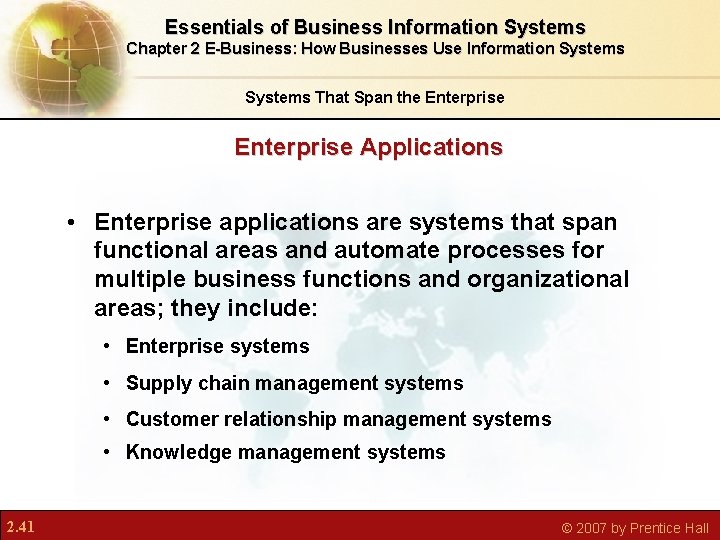 Essentials of Business Information Systems
Chapter 2 E-Business: How Businesses Use Information Systems

Systems That Span the Enterprise

Enterprise Applications

• Enterprise applications are systems that span functional areas and automate processes for multiple business functions and organizational areas; they include:

• Enterprise systems
• Supply chain management systems
• Customer relationship management systems
• Knowledge management systems

2.41

© 2007 by Prentice Hall